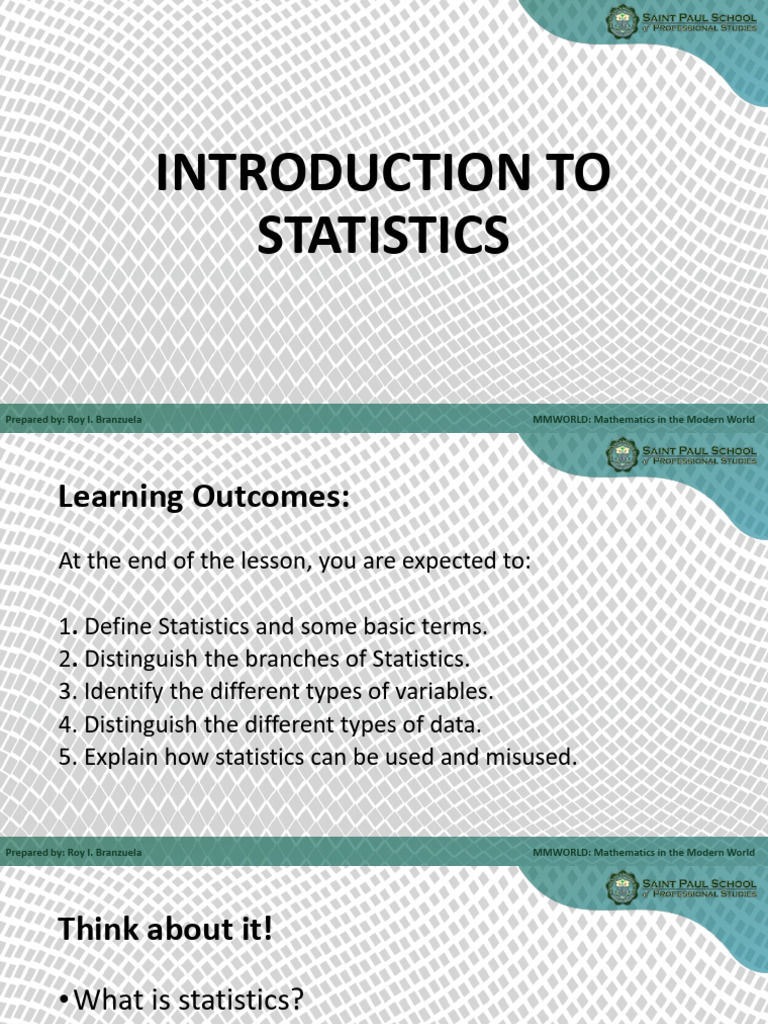 SAINT PAUL SCHOOL of PROFESSIONAL STUDIES

INTRODUCTION TO STATISTICS

Prepared by: Roy I. Branzuela

MMWORLD: Mathematics in the Modern World

SAINT PAUL SCHOOL of PROFESSIONAL STUDIES

Learning Outcomes:

At the end of the lesson, you are expected to:

1. Define Statistics and some basic terms.
2. Distinguish the branches of Statistics.
3. Identify the different types of variables.
4. Distinguish the different types of data.
5. Explain how statistics can be used and misused.

Prepared by: Roy I. Branzuela

MMWORLD: Mathematics in the Modern World

SAINT PAUL SCHOOL of PROFESSIONAL STUDIES

Think about it!

• What is statistics?